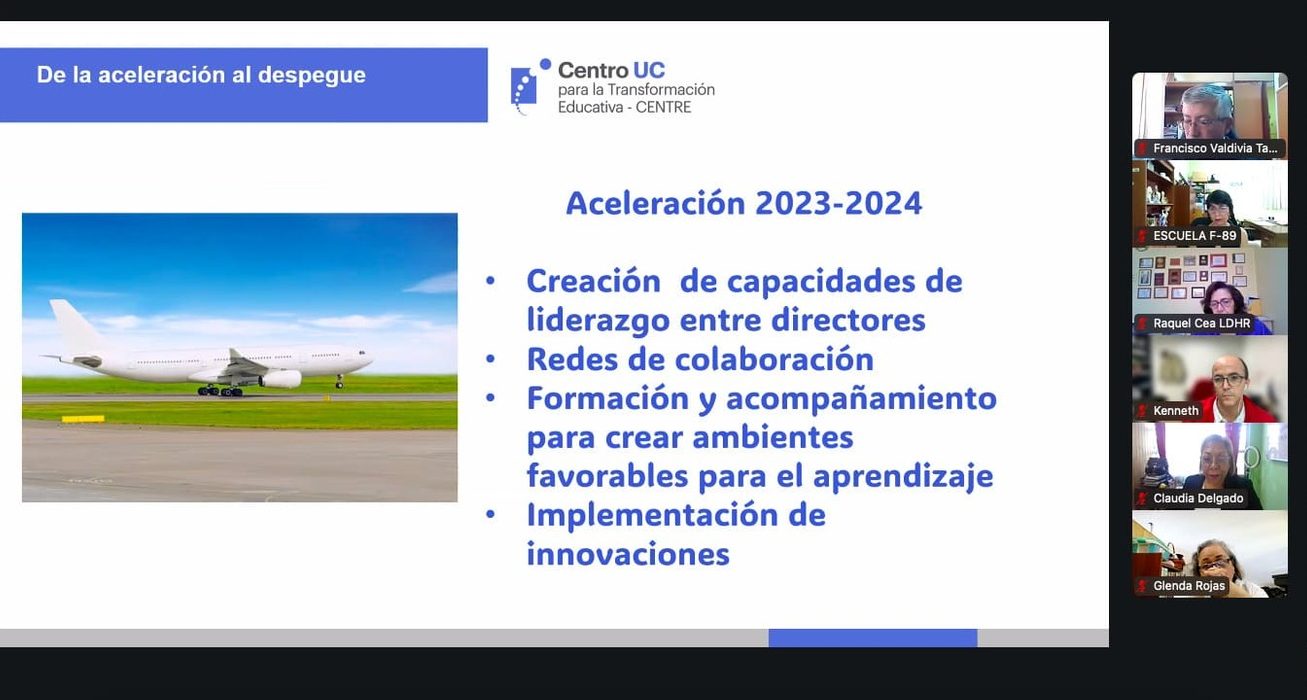 De la aceleración al despegue

Centro UC
para la Transformación
Educativa - CENTRE

Aceleración 2023-2024

• Creación de capacidades de liderazgo entre directores
• Redes de colaboración
• Formación y acompañamiento para crear ambientes favorables para el aprendizaje
• Implementación de innovaciones

Francisco Valdivia Ta...
ESCUELA F-89
Raquel Cea LDHR
Kenneth
Claudia Delgado
Glenda Rojas